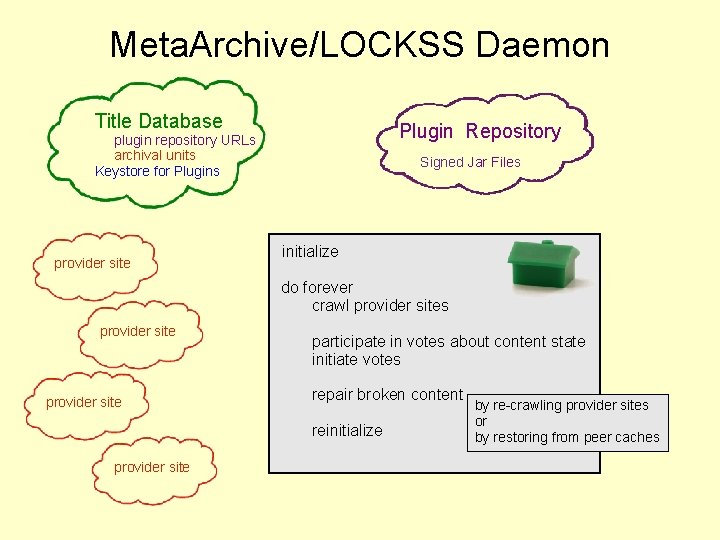 MetaArchive/LOCKSS Daemon

Title Database
plugin repository URLs
archival units
Keystore for Plugins

Plugin Repository
Signed Jar Files

provider site

provider site

provider site

provider site

initialize

do forever
crawl provider sites

participate in votes about content state
initiate votes

repair broken content

reinitialize

by re-crawling provider sites
or
by restoring from peer caches